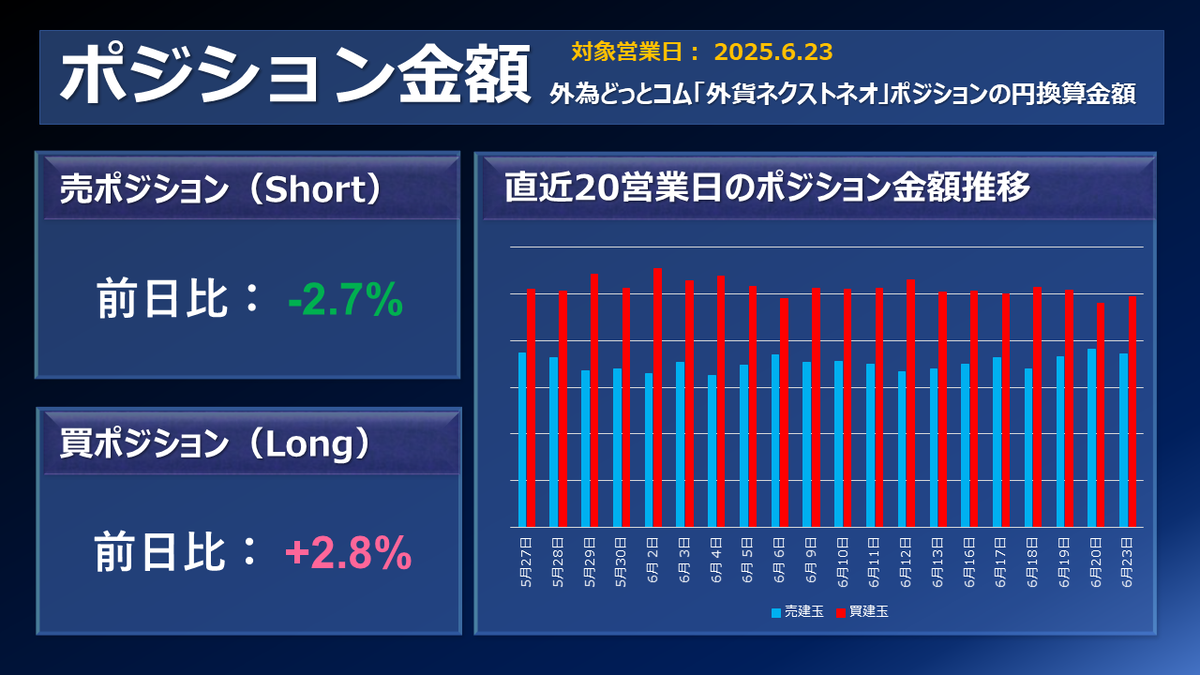 ポジション金額

対象営業日： 2025.6.23

外為どっとコム「外貨ネクストネオ」ポジションの円換算金額

売ポジション（Short）

前日比： -2.7%

買ポジション（Long）

前日比： +2.8%

直近20営業日のポジション金額推移

5月27日 5月28日 5月29日 5月30日 6月 2日 6月 3日 6月 4日 6月 5日 6月 6日 6月 9日 6月10日 6月11日 6月12日 6月13日 6月16日 6月17日 6月18日 6月19日 6月20日 6月23日

売建玉 買建玉